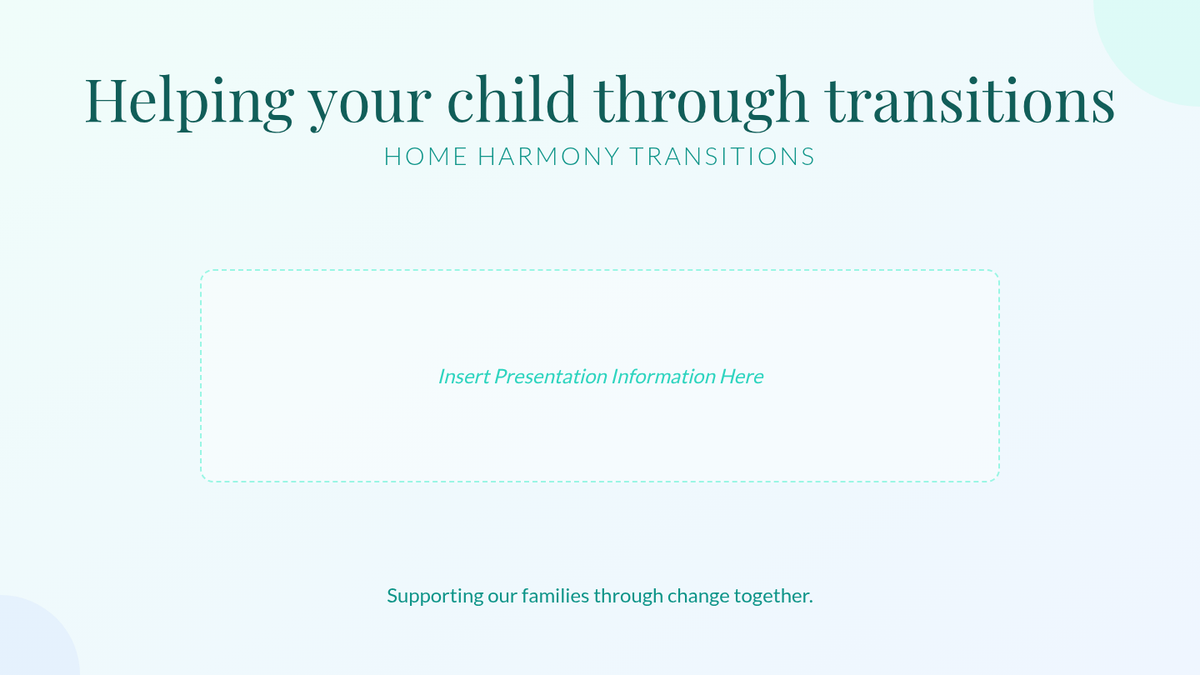 Helping your child through transitions
HOME HARMONY TRANSITIONS

Insert Presentation Information Here

Supporting our families through change together.